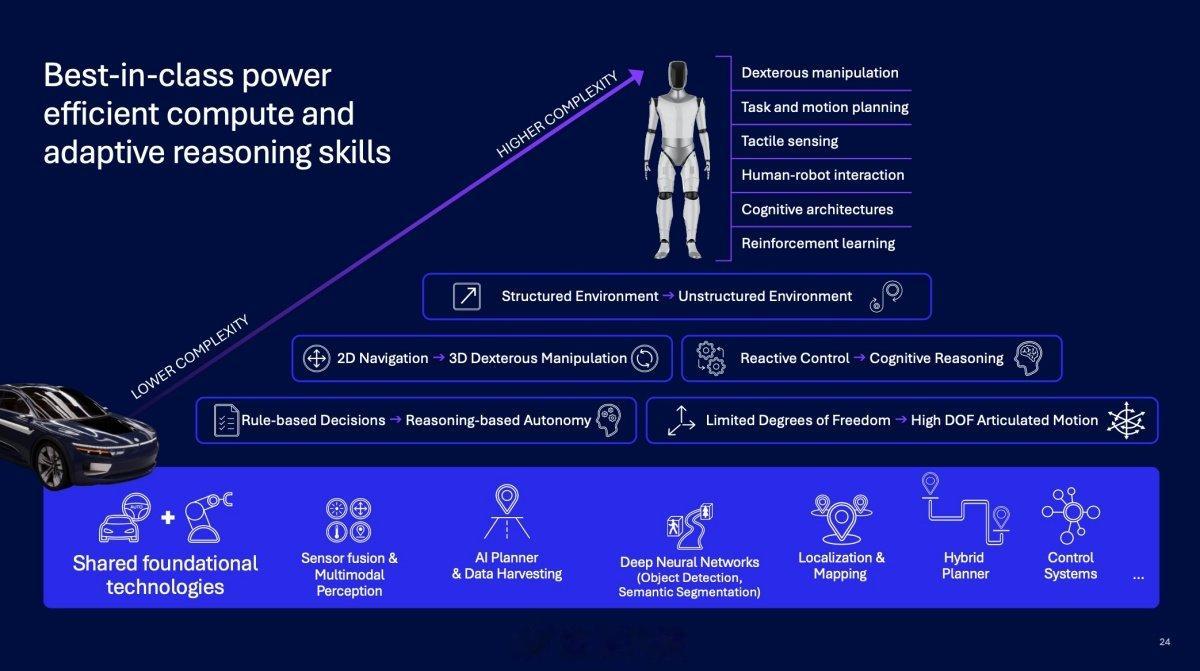 Best-in-class power efficient compute and adaptive reasoning skills

HIGHER COMPLEXITY

LOWER COMPLEXITY

Dexterous manipulation
Task and motion planning
Tactile sensing
Human-robot interaction
Cognitive architectures
Reinforcement learning

Structured Environment → Unstructured Environment

2D Navigation → 3D Dexterous Manipulation

Reactive Control → Cognitive Reasoning

Rule-based Decisions → Reasoning-based Autonomy

Limited Degrees of Freedom → High DOF Articulated Motion

Shared foundational technologies

Sensor fusion & Multimodal Perception

AI Planner & Data Harvesting

Deep Neural Networks (Object Detection, Semantic Segmentation)

Localization & Mapping

Hybrid Planner

Control Systems

...

24